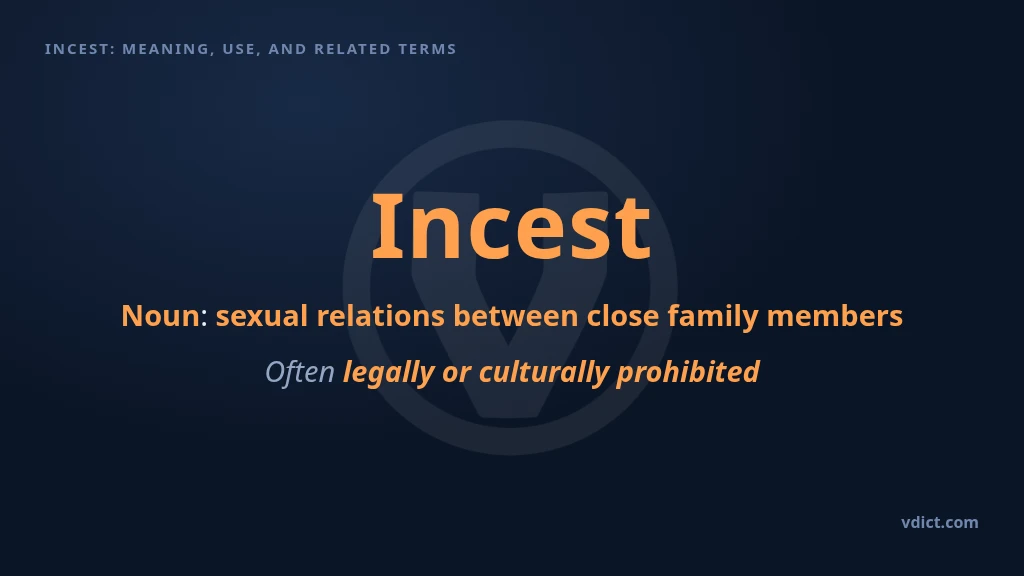 INCEST: MEANING, USE, AND RELATED TERMS

Incest

Noun: sexual relations between close family members

Often legally or culturally prohibited

vdict.com